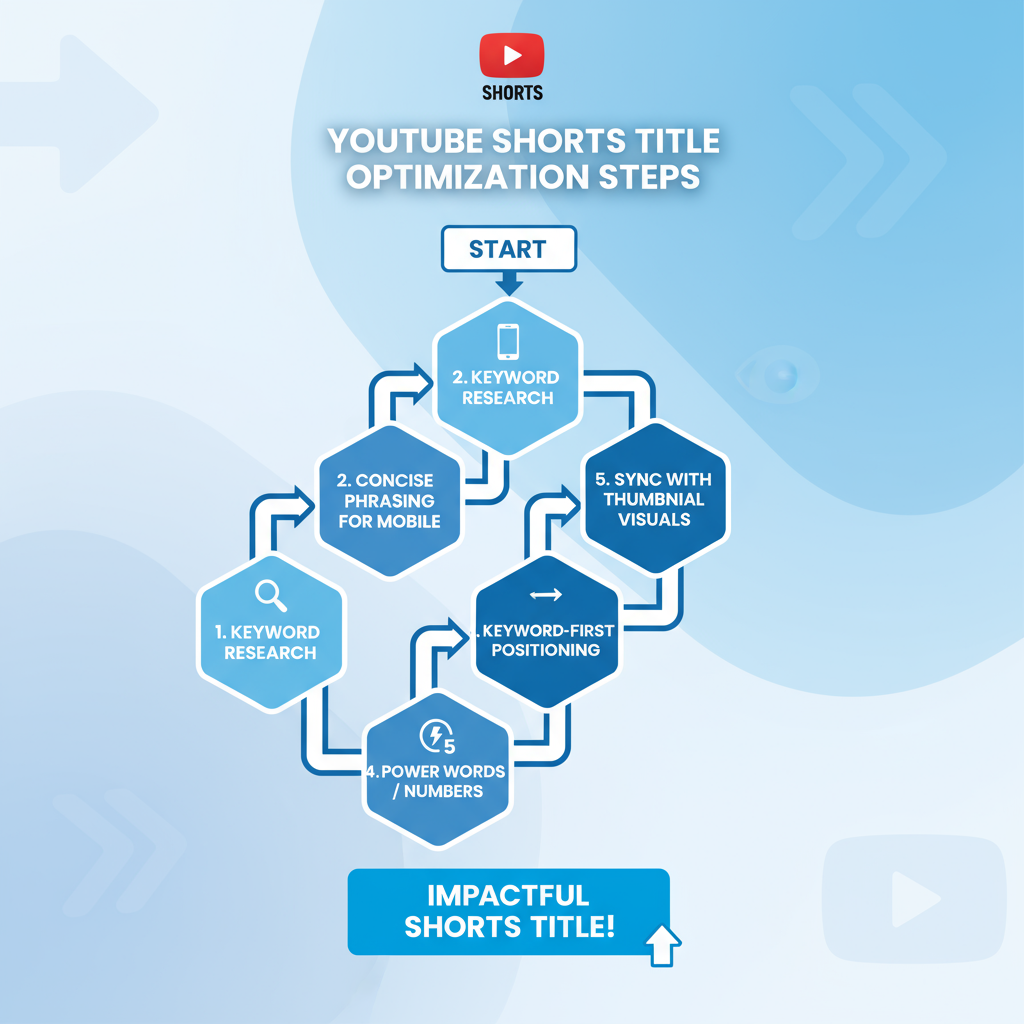 SHORTS

YOUTUBE SHORTS TITLE OPTIMIZATION STEPS

START

2. KEYWORD RESEARCH

2. CONCISE PHRASING FOR MOBILE

5. SYNC WITH THUMBNIAL VISUALS

1. KEYWORD RESEARCH

.KEYWORD-FIRST POSITIONING

5

4. POWER WORDS / NUMBERS

IMPACTFUL SHORTS TITLE!